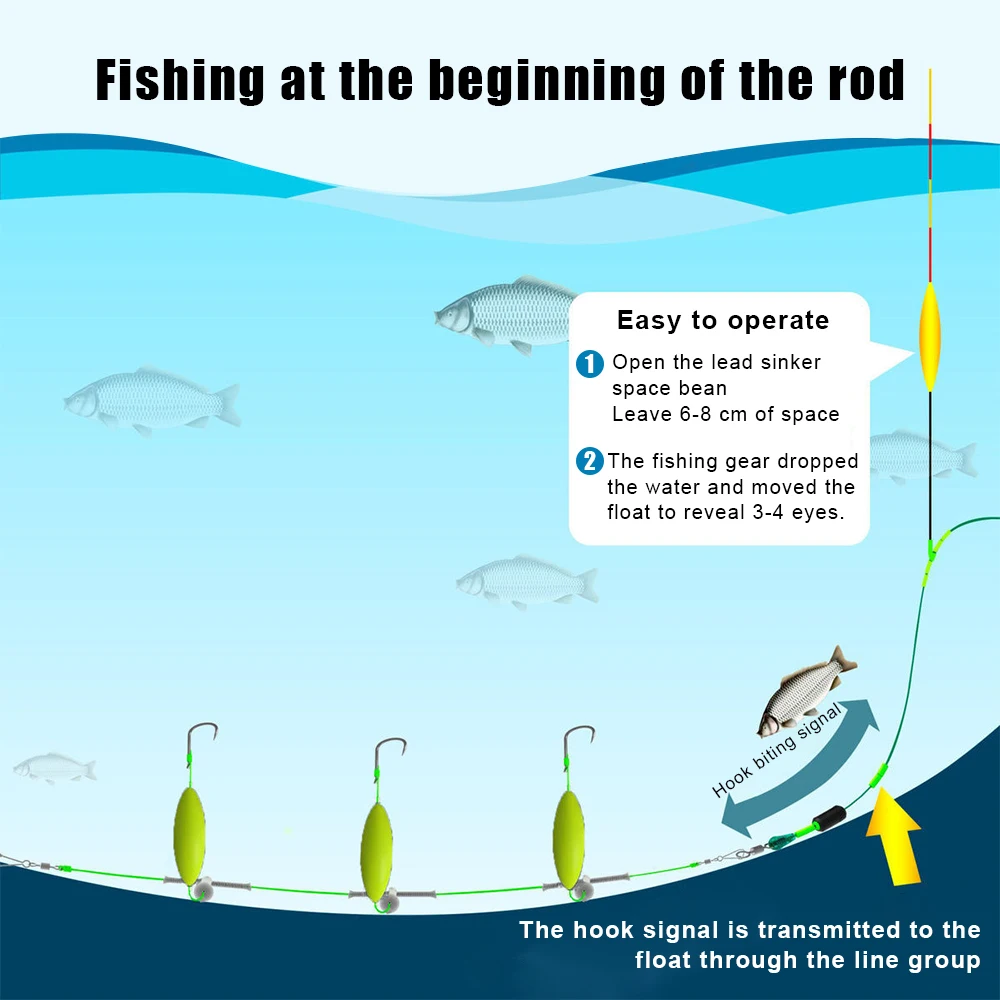 Fishing at the beginning of the rod

Easy to operate

1 Open the lead sinker space bean
Leave 6-8 cm of space

2 The fishing gear dropped the water and moved the float to reveal 3-4 eyes.

Hook biting signal

The hook signal is transmitted to the float through the line group